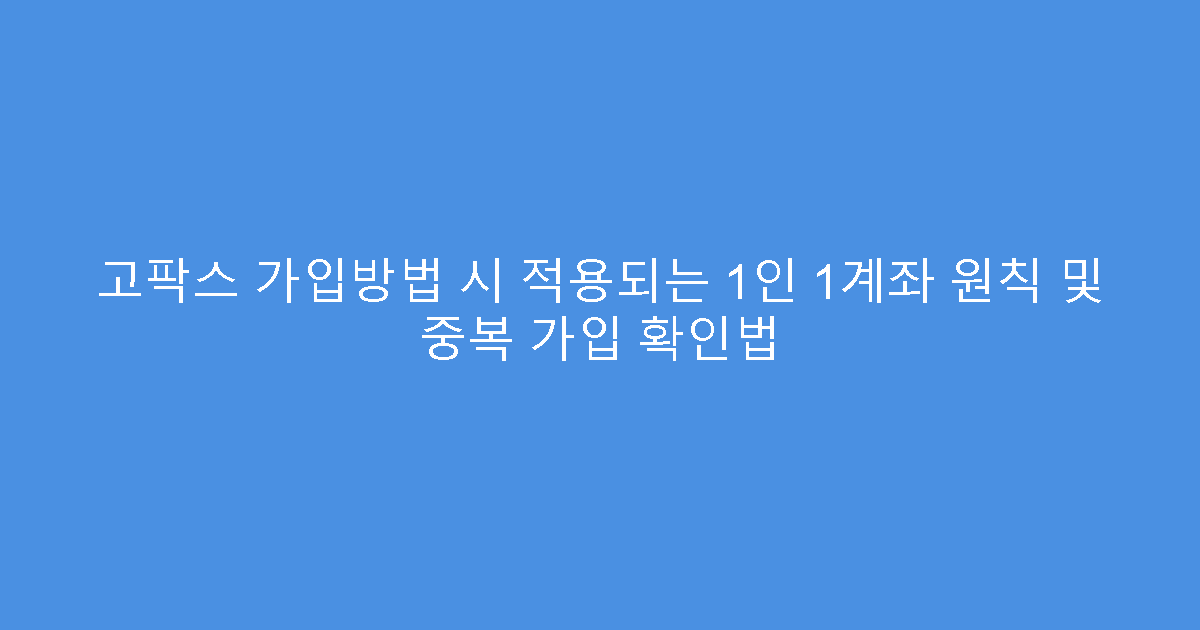 고팍스 가입방법 시 적용되는 1인 1계좌 원칙 및 중복 가입 확인법